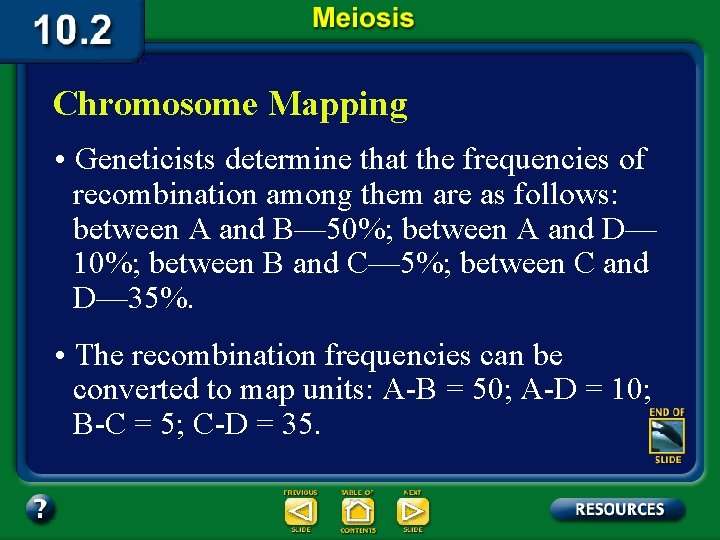 10.2

Meiosis

Chromosome Mapping

• Geneticists determine that the frequencies of recombination among them are as follows: between A and B—50%; between A and D—10%; between B and C—5%; between C and D—35%.

• The recombination frequencies can be converted to map units: A-B = 50; A-D = 10; B-C = 5; C-D = 35.

END OF SLIDE

?

PREVIOUS SLIDE

TABLE OF CONTENTS

NEXT SLIDE

RESOURCES